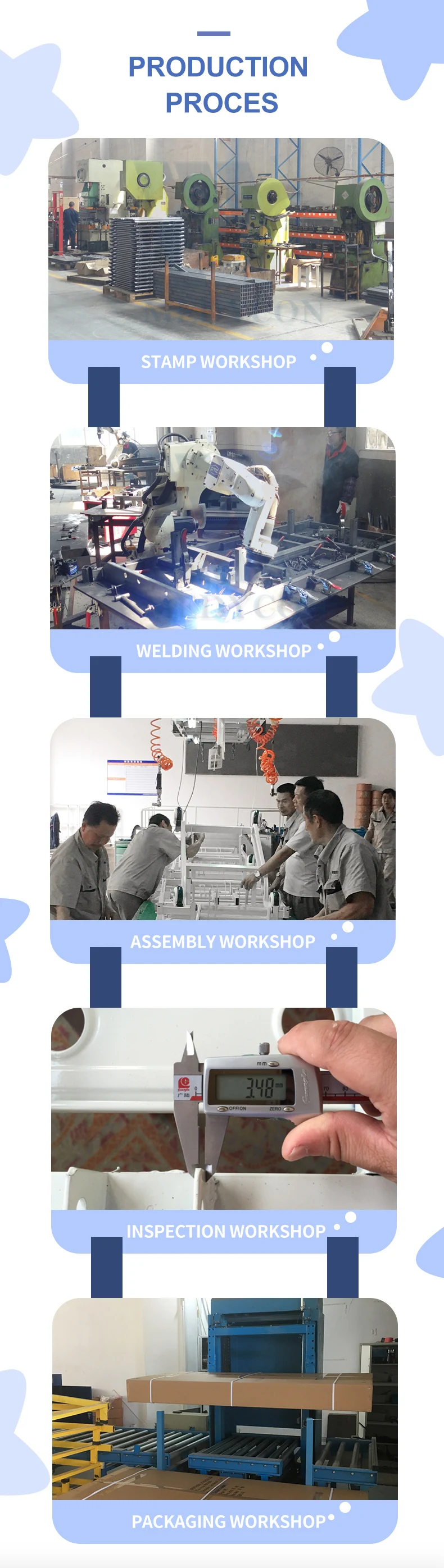 PRODUCTION PROCES

STAMP WORKSHOP

WELDING WORKSHOP

ASSEMBLY WORKSHOP

mm
3.48
OFF/ON
ZERO

INSPECTION WORKSHOP

PACKAGING WORKSHOP